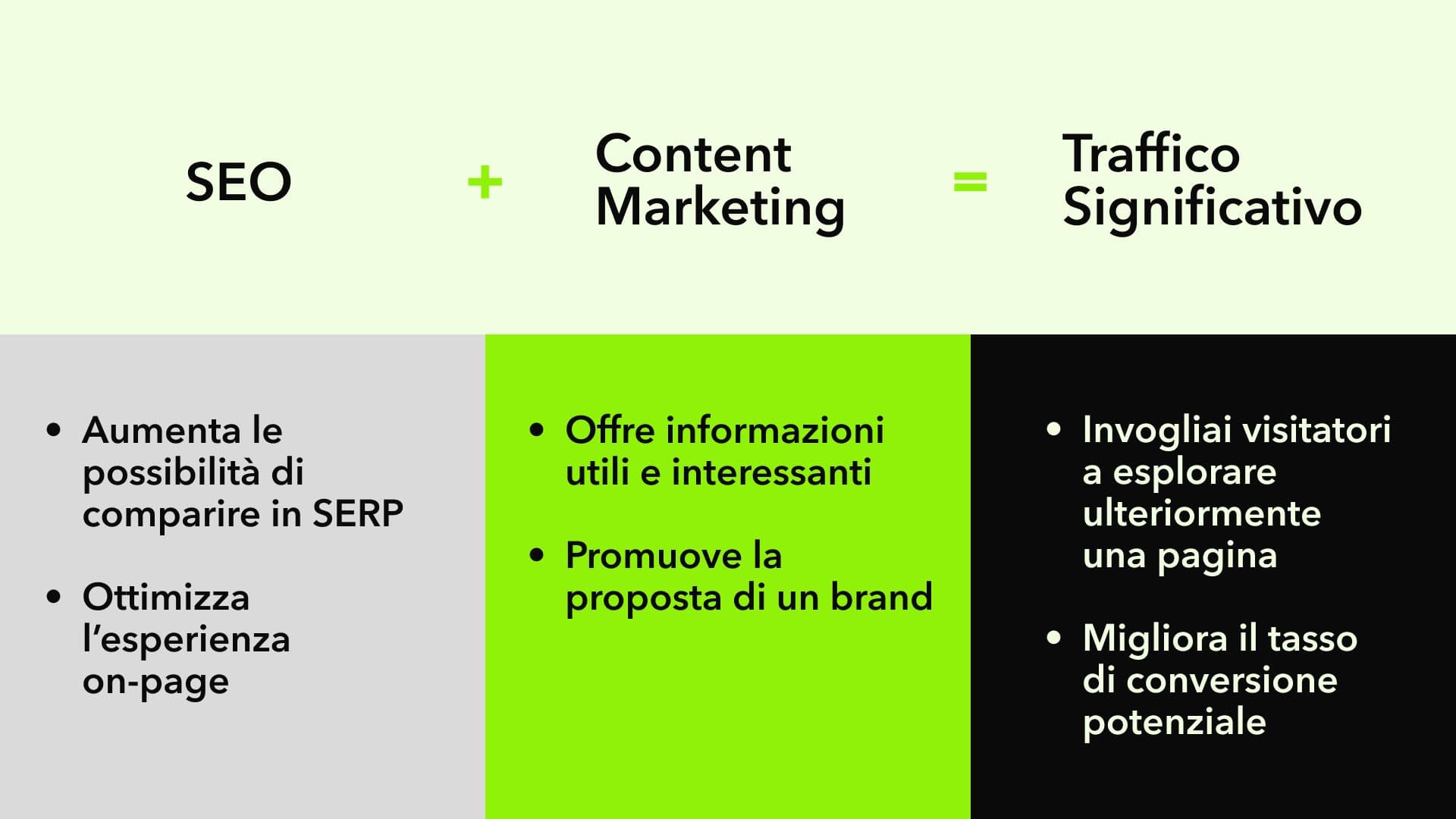 SEO + Content Marketing = Traffico Significativo

• Aumenta le possibilità di comparire in SERP

• Ottimizza l'esperienza on-page

• Offre informazioni utili e interessanti

• Promuove la proposta di un brand

• Invogliai visitatori a esplorare ulteriormente una pagina

• Migliora il tasso di conversione potenziale